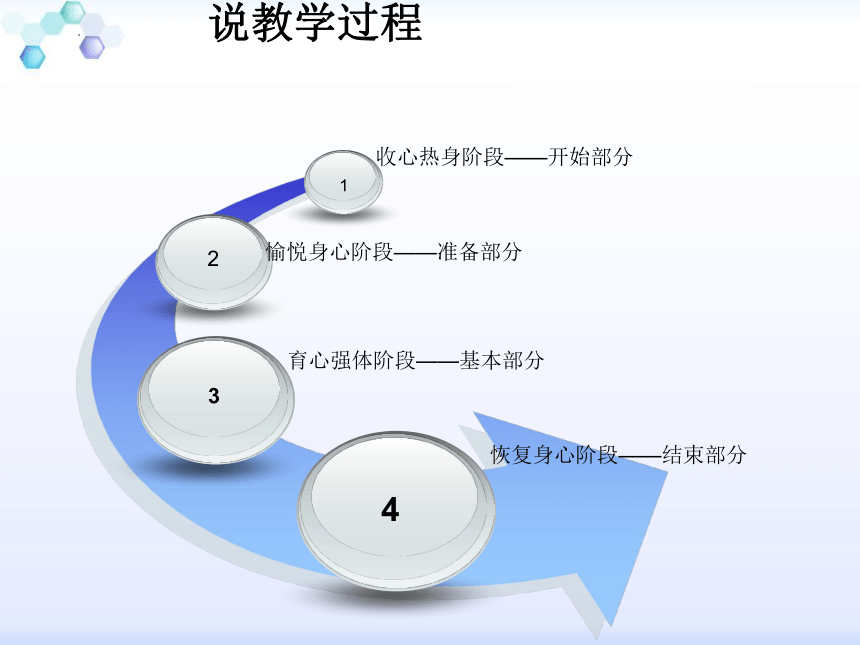 说教学过程

1
收心热身阶段——开始部分

2
愉悦身心阶段——准备部分

3
育心强体阶段——基本部分

4
恢复身心阶段——结束部分